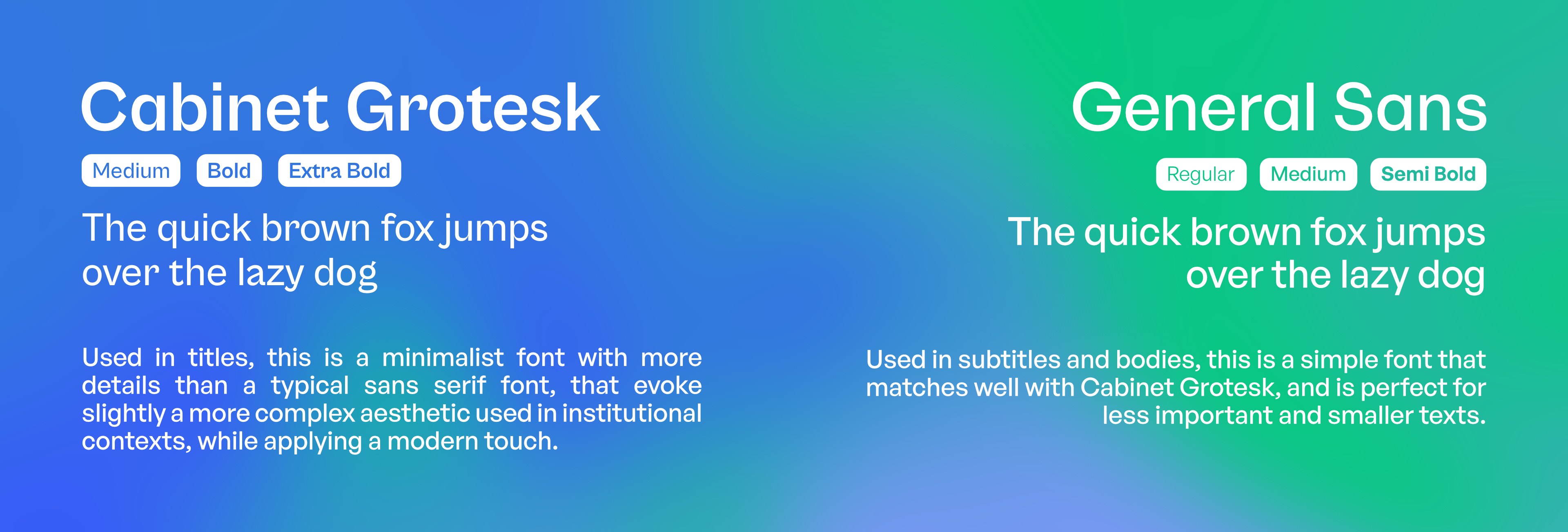 Cabinet Grotesk

Medium Bold Extra Bold

The quick brown fox jumps over the lazy dog

Used in titles, this is a minimalist font with more details than a typical sans serif font, that evoke slightly a more complex aesthetic used in institutional contexts, while applying a modern touch.

General Sans

Regular Medium Semi Bold

The quick brown fox jumps over the lazy dog

Used in subtitles and bodies, this is a simple font that matches well with Cabinet Grotesk, and is perfect for less important and smaller texts.